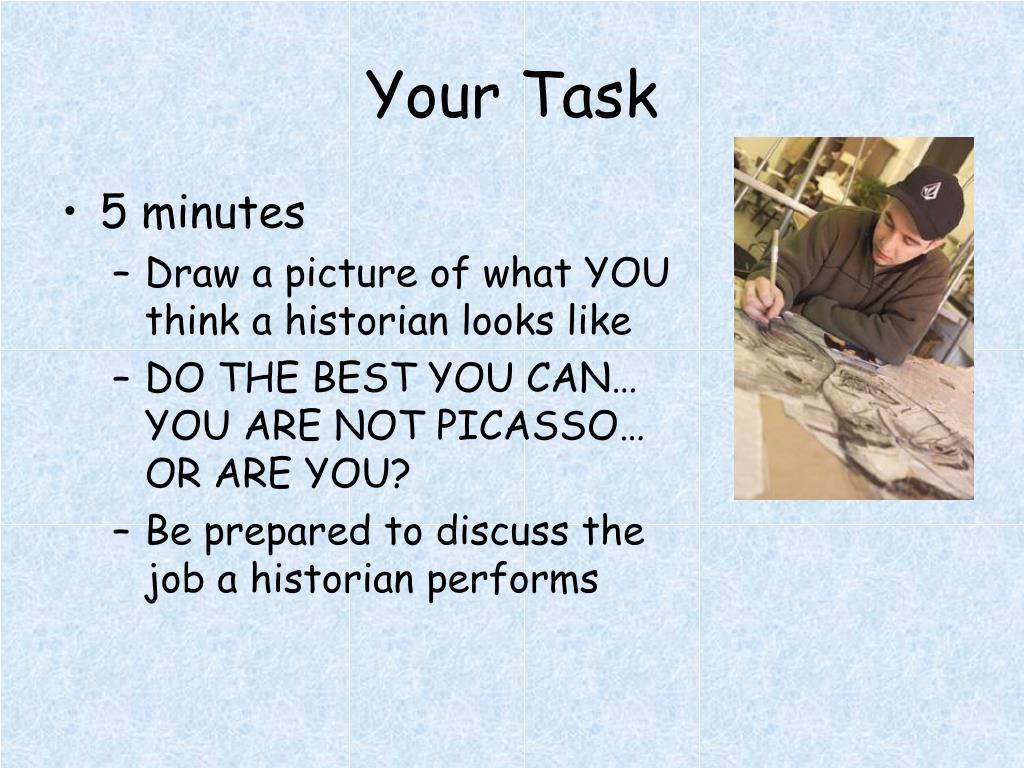 Your Task

• 5 minutes
– Draw a picture of what YOU think a historian looks like
– DO THE BEST YOU CAN… YOU ARE NOT PICASSO… OR ARE YOU?
– Be prepared to discuss the job a historian performs